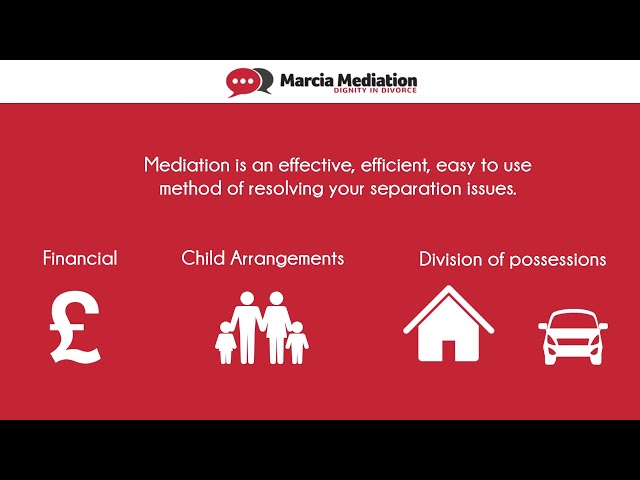 Marcia Mediation
DIGNITY IN DIVORCE

Mediation is an effective, efficient, easy to use method of resolving your separation issues.

Financial

£

Child Arrangements

Division of possessions